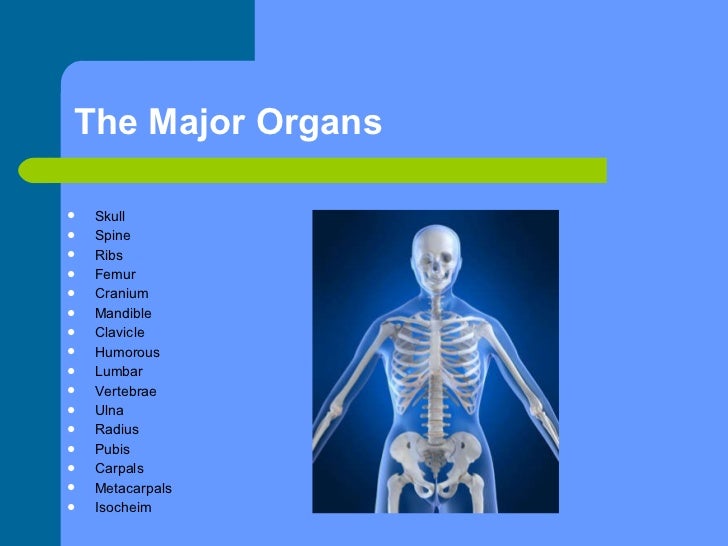 The Major Organs

- Skull
- Spine
- Ribs
- Femur
- Cranium
- Mandible
- Clavicle
- Humorous
- Lumbar
- Vertebrae
- Ulna
- Radius
- Pubis
- Carpals
- Metacarpals
- Isocheim